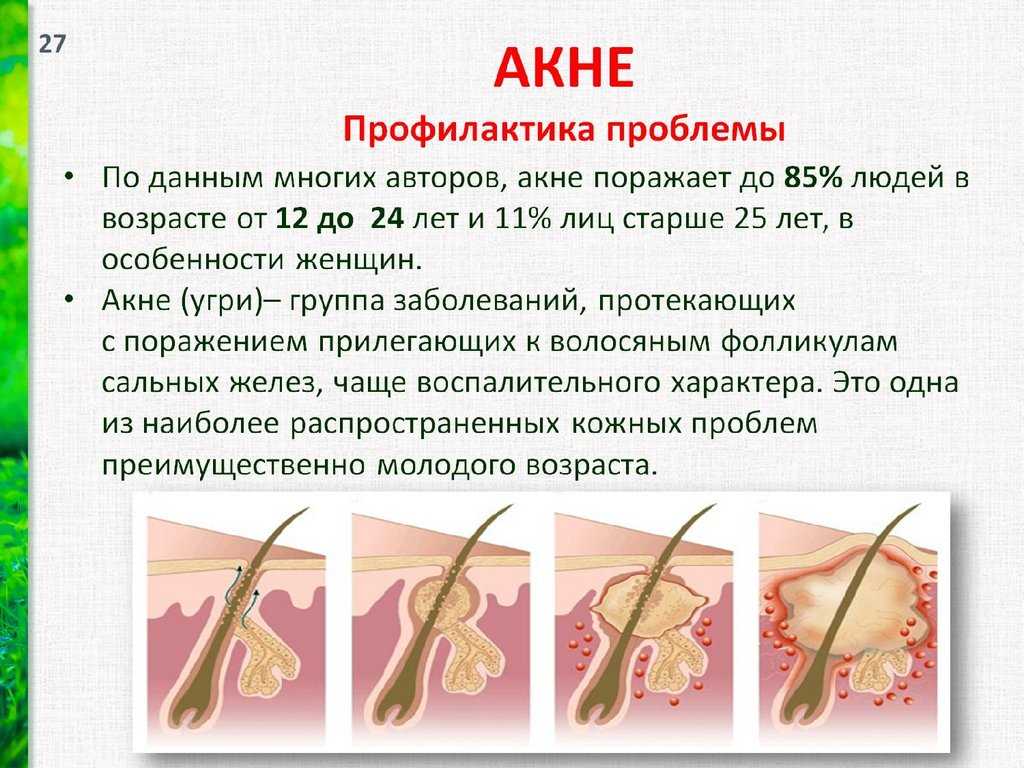 27

АКНЕ

Профилактика проблемы

• По данным многих авторов, акне поражает до 85% людей в возрасте от 12 до 24 лет и 11% лиц старше 25 лет, в особенности женщин.

• Акне (угри)– группа заболеваний, протекающих с поражением прилегающих к волосяным фолликулам сальных желез, чаще воспалительного характера. Это одна из наиболее распространенных кожных проблем преимущественно молодого возраста.